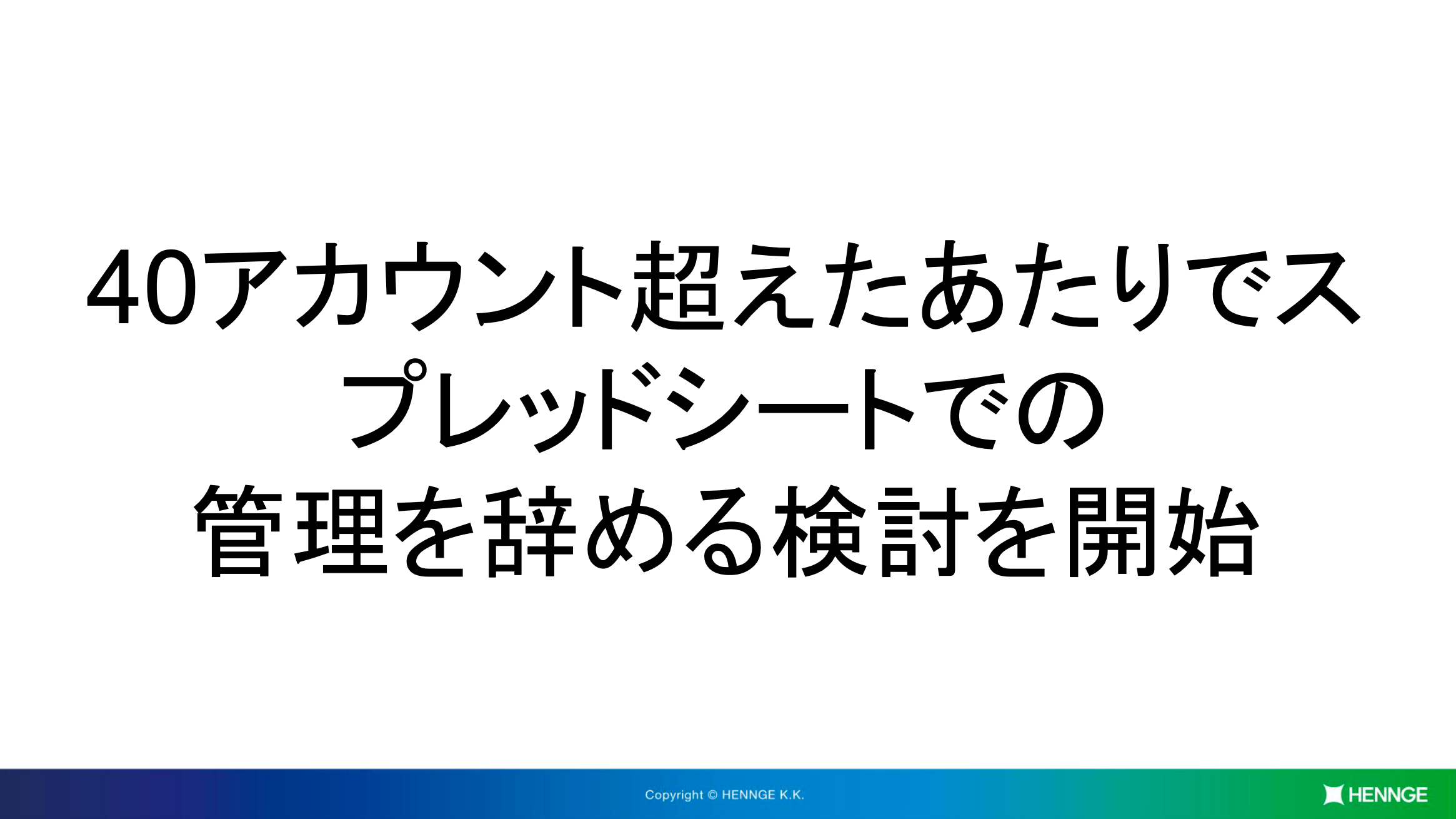 40アカウント超えたあたりでスプレッドシートでの管理を辞める検討を開始

Copyright © HENNGE K.K.

HENNGE